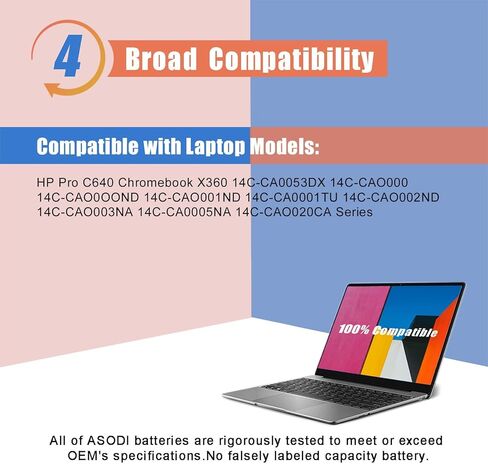 4 Broad Compatibility

Compatible with Laptop Models:

HP Pro C640 Chromebook X360 14C-CA0053DX 14C-CAO000 14C-CAO0OOND 14C-CAO001ND 14C-CA0001TU 14C-CAO002ND 14C-CAO003NA 14C-CA0005NA 14C-CAO020CA Series

100% Compatible

All of ASODI batteries are rigorously tested to meet or exceed OEM's specifications.No falsely labeled capacity battery.